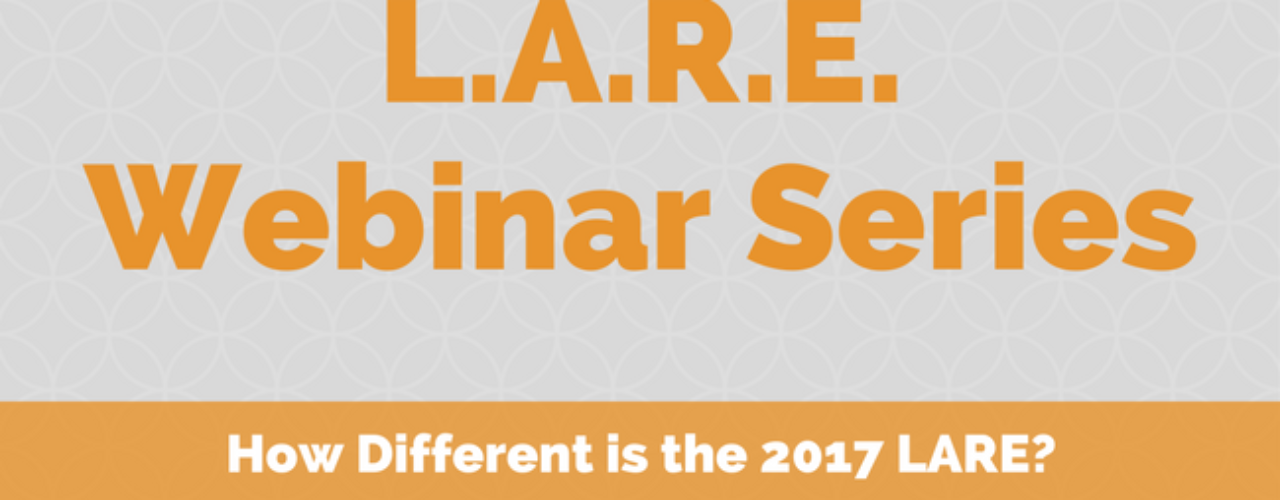 L.A.R.E.
Webinar Series

How Different is the 2017 LARE?